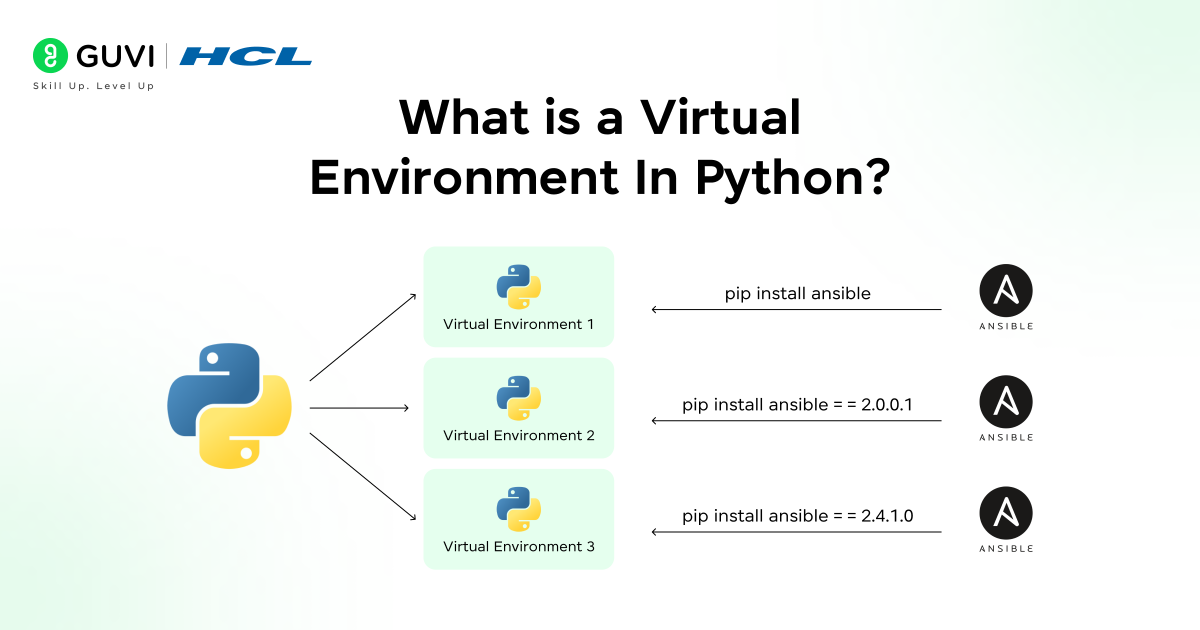 GUVI | HCL
Skill Up. Level Up

What is a Virtual Environment In Python?

Virtual Environment 1

pip install ansible

ANSIBLE

Virtual Environment 2

pip install ansible = = 2.0.0.1

ANSIBLE

Virtual Environment 3

pip install ansible = = 2.4.1.0

ANSIBLE